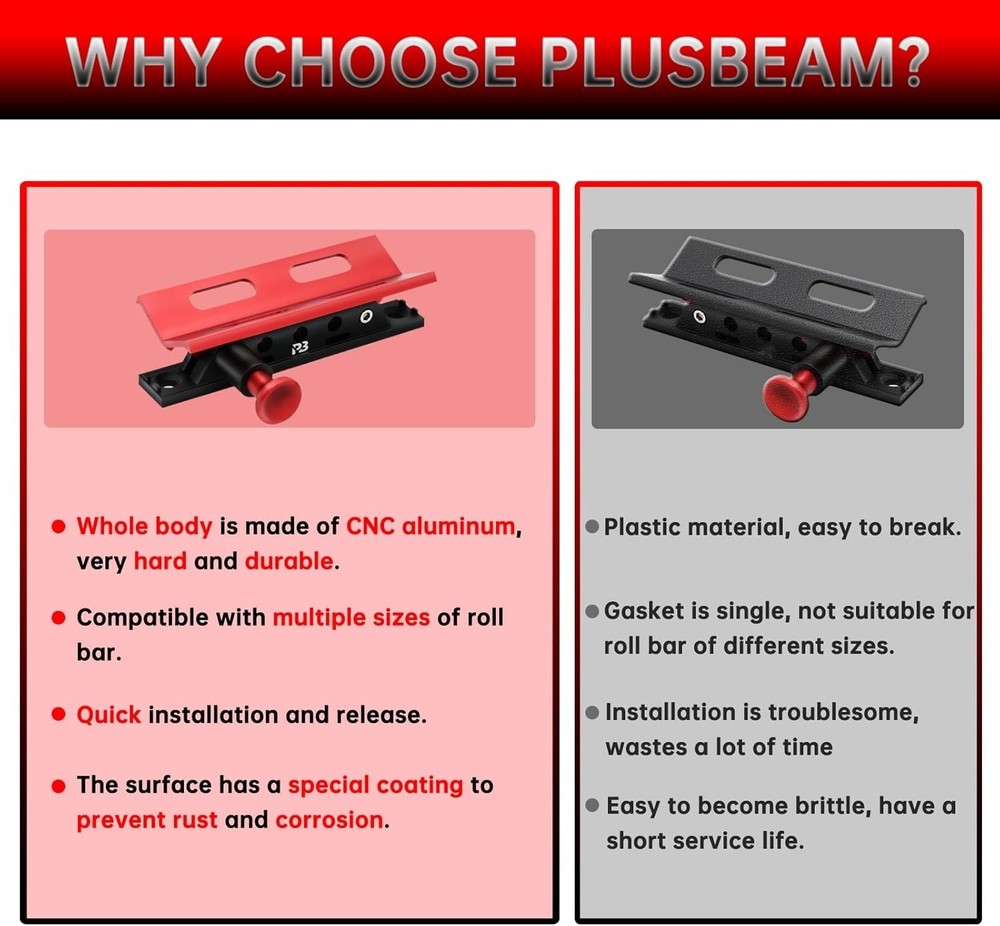 WHY CHOOSE PLUSBEAM?

PB

● Whole body is made of CNC aluminum, very hard and durable.

● Compatible with multiple sizes of roll bar.

● Quick installation and release.

● The surface has a special coating to prevent rust and corrosion.

● Plastic material, easy to break.

● Gasket is single, not suitable for roll bar of different sizes.

● Installation is troublesome, wastes a lot of time

● Easy to become brittle, have a short service life.